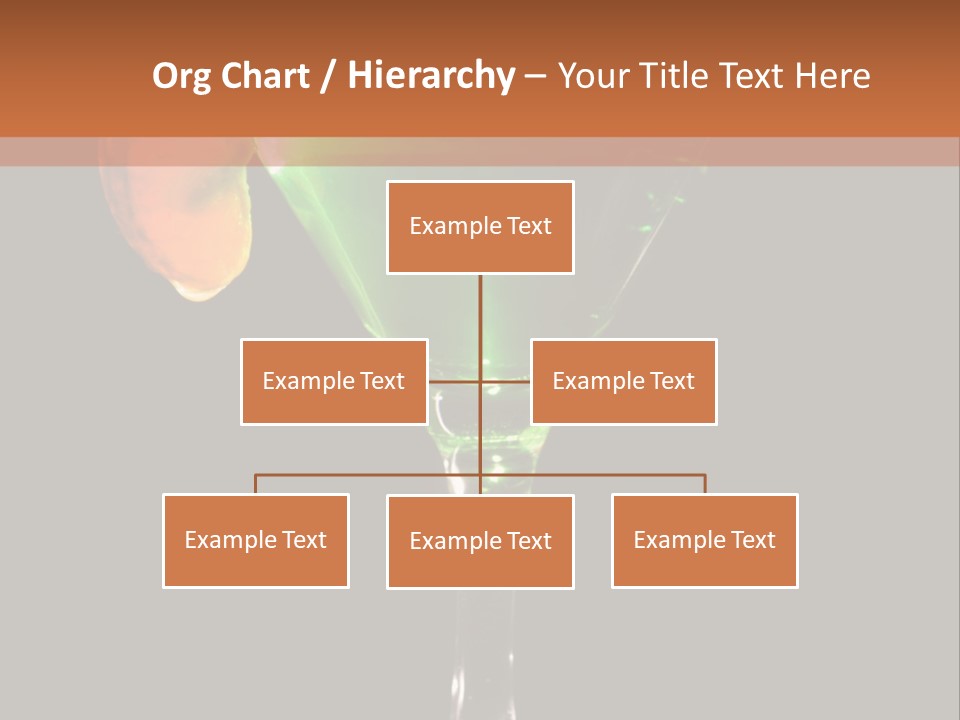 Org Chart / Hierarchy – Your Title Text Here

Example Text

Example Text

Example Text

Example Text

Example Text

Example Text